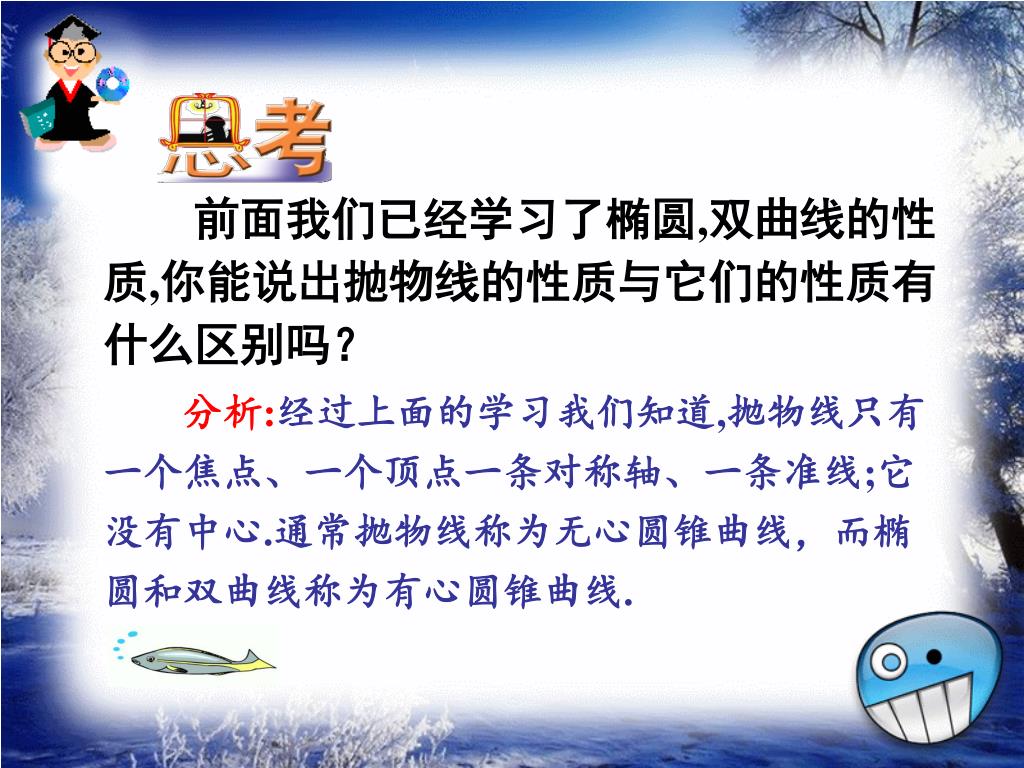 思考

前面我们已经学习了椭圆,双曲线的性质,你能说出抛物线的性质与它们的性质有什么区别吗?

分析:经过上面的学习我们知道,抛物线只有一个焦点、一个顶点一条对称轴、一条准线;它没有中心.通常抛物线称为无心圆锥曲线，而椭圆和双曲线称为有心圆锥曲线.